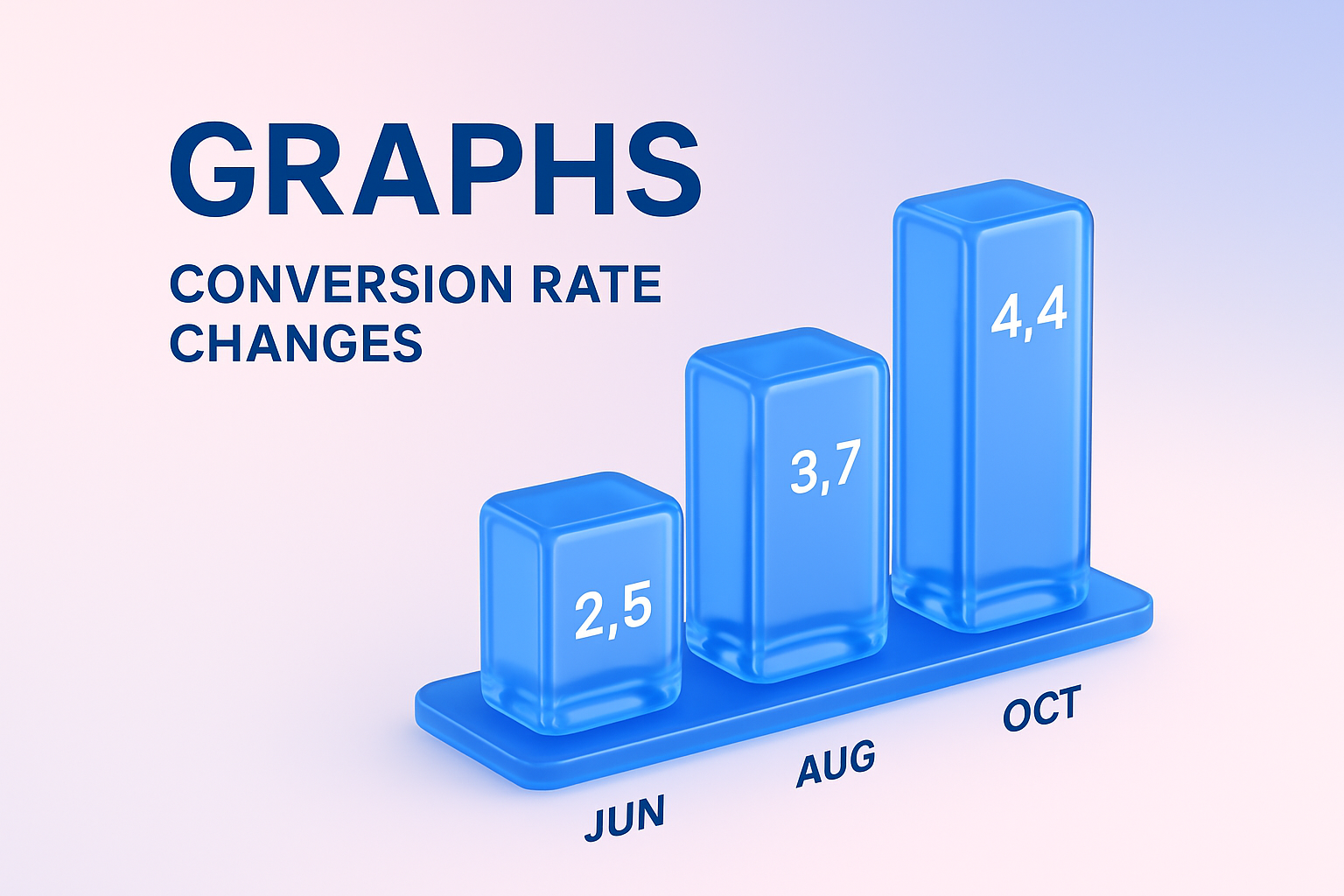 GRAPHS

CONVERSION RATE CHANGES

2,5

3,7

4,4

JUN

AUG

OCT